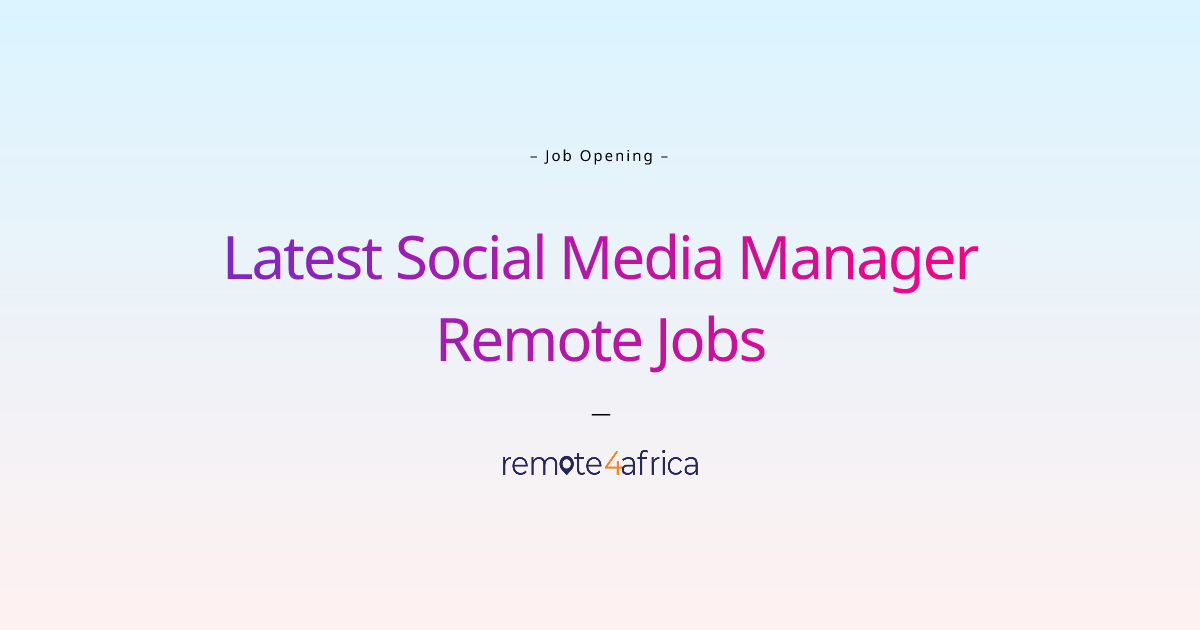 – Job Opening –

Latest Social Media Manager Remote Jobs

—

remote4africa